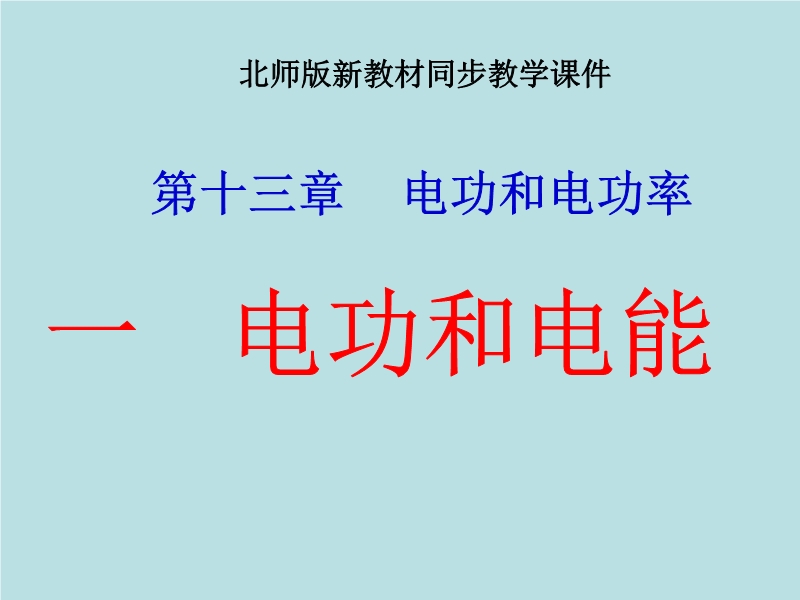 北师版新教材同步教学课件

第十三章　电功和电功率

一　电功和电能